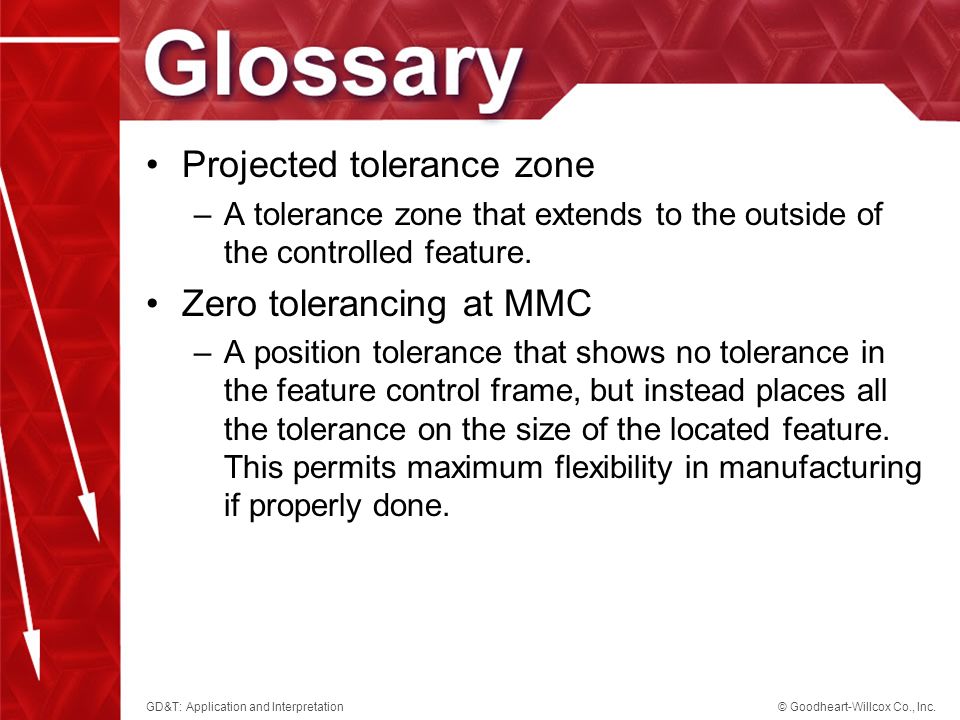 Glossary

• Projected tolerance zone
– A tolerance zone that extends to the outside of the controlled feature.

• Zero tolerancing at MMC
– A position tolerance that shows no tolerance in the feature control frame, but instead places all the tolerance on the size of the located feature. This permits maximum flexibility in manufacturing if properly done.

GD&T: Application and Interpretation

© Goodheart-Willcox Co., Inc.